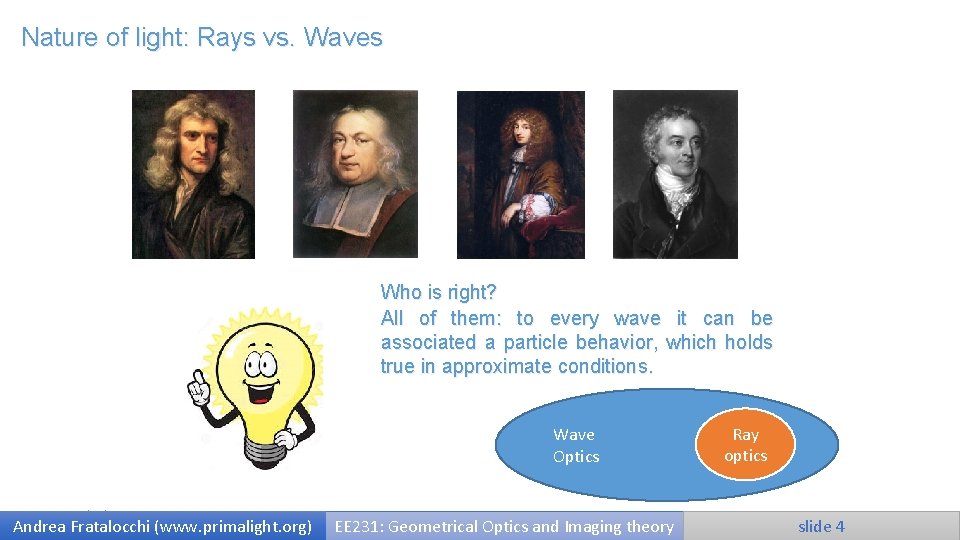 Nature of light: Rays vs. Waves

Who is right?
All of them: to every wave it can be associated a particle behavior, which holds true in approximate conditions.

Wave Optics

Ray optics

Andrea Fratalocchi (www.primalight.org)
EE231: Geometrical Optics and Imaging theory
slide 4